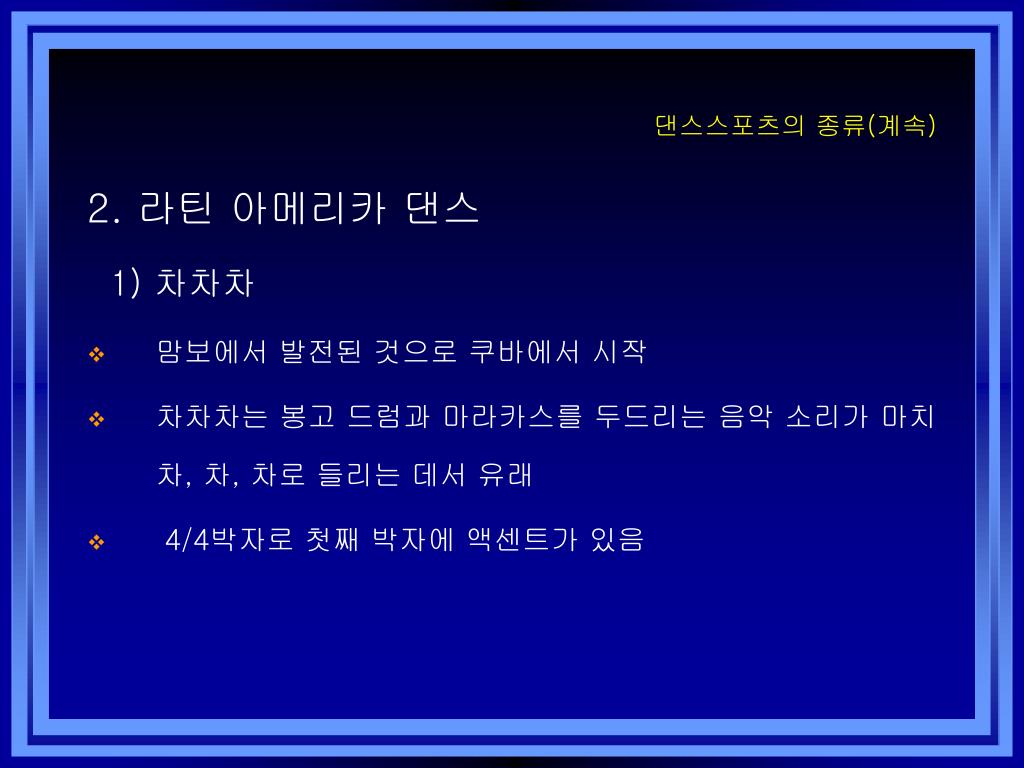 댄스스포츠의 종류(계속)

2. 라틴 아메리카 댄스

1) 차차차

❖ 맘보에서 발전된 것으로 쿠바에서 시작

❖ 차차차는 봉고 드럼과 마라카스를 두드리는 음악 소리가 마치 차, 차, 차로 들리는 데서 유래

❖ 4/4박자로 첫째 박자에 액센트가 있음